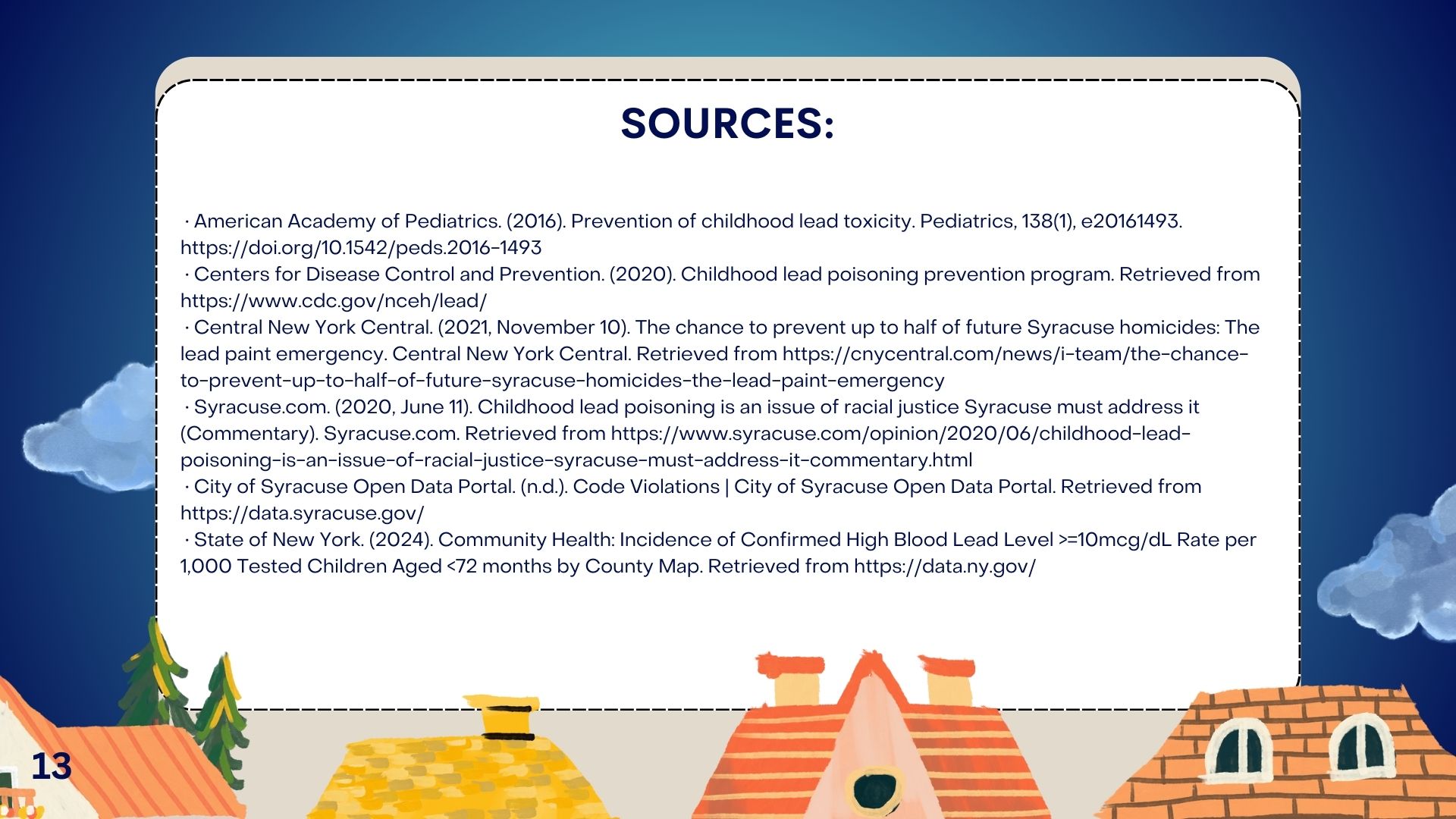 SOURCES:

· American Academy of Pediatrics. (2016). Prevention of childhood lead toxicity. Pediatrics, 138(1), e20161493. https://doi.org/10.1542/peds.2016-1493
· Centers for Disease Control and Prevention. (2020). Childhood lead poisoning prevention program. Retrieved from https://www.cdc.gov/nceh/lead/
· Central New York Central. (2021, November 10). The chance to prevent up to half of future Syracuse homicides: The lead paint emergency. Central New York Central. Retrieved from https://cnycentral.com/news/i-team/the-chance-to-prevent-up-to-half-of-future-syracuse-homicides-the-lead-paint-emergency
· Syracuse.com. (2020, June 11). Childhood lead poisoning is an issue of racial justice Syracuse must address it (Commentary). Syracuse.com. Retrieved from https://www.syracuse.com/opinion/2020/06/childhood-lead-poisoning-is-an-issue-of-racial-justice-syracuse-must-address-it-commentary.html
· City of Syracuse Open Data Portal. (n.d.). Code Violations | City of Syracuse Open Data Portal. Retrieved from https://data.syracuse.gov/
· State of New York. (2024). Community Health: Incidence of Confirmed High Blood Lead Level >=10mcg/dL Rate per 1,000 Tested Children Aged <72 months by County Map. Retrieved from https://data.ny.gov/

13